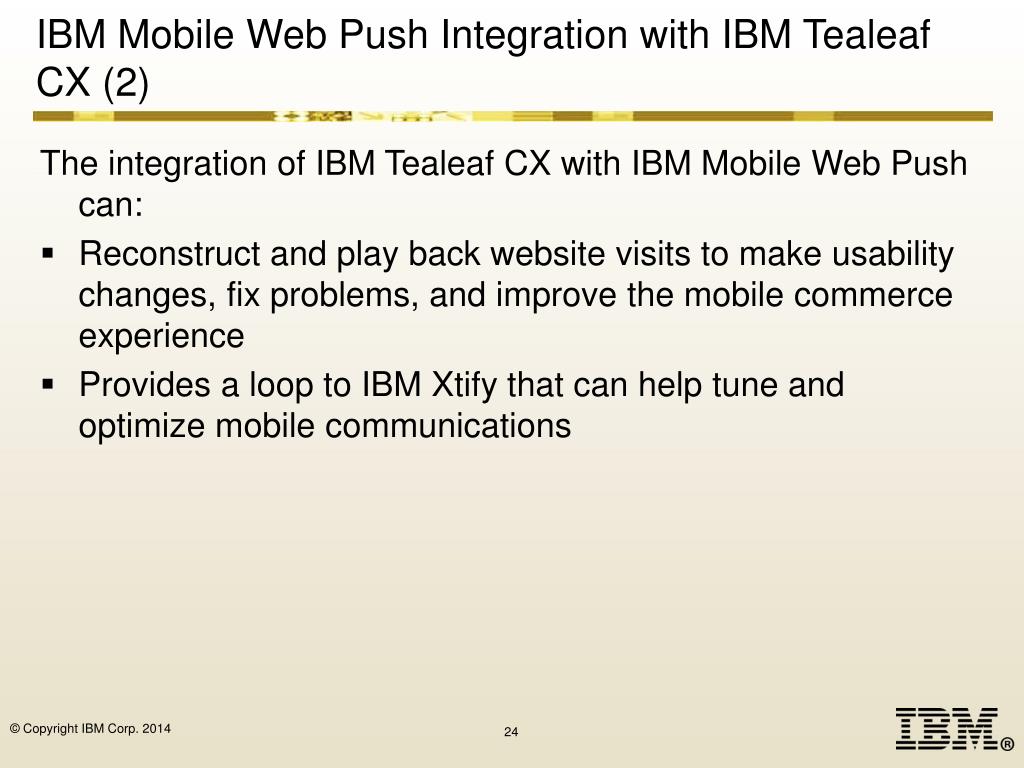 IBM Mobile Web Push Integration with IBM Tealeaf CX (2)

The integration of IBM Tealeaf CX with IBM Mobile Web Push can:

▪ Reconstruct and play back website visits to make usability changes, fix problems, and improve the mobile commerce experience

▪ Provides a loop to IBM Xtify that can help tune and optimize mobile communications

© Copyright IBM Corp. 2014

24

IBM®